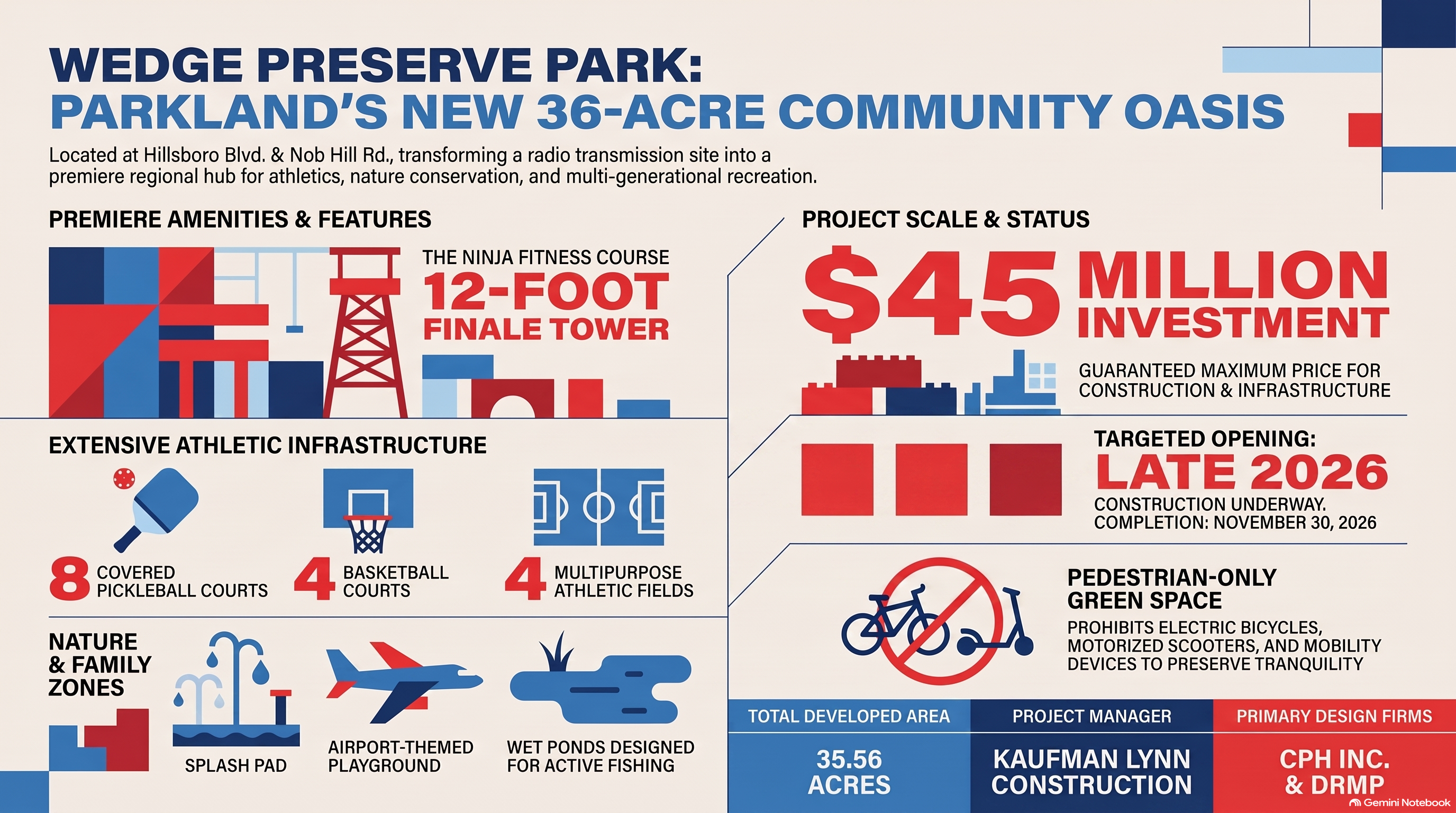 WEDGE PRESERVE PARK:
PARKLAND'S NEW 36-ACRE COMMUNITY OASIS

Located at Hillsboro Blvd. & Nob Hill Rd., transforming a radio transmission site into a premiere regional hub for athletics, nature conservation, and multi-generational recreation.

PREMIERE AMENITIES & FEATURES

THE NINJA FITNESS COURSE
12-FOOT
FINALE TOWER

EXTENSIVE ATHLETIC INFRASTRUCTURE

8 COVERED PICKLEBALL COURTS

4 BASKETBALL COURTS

4 MULTIPURPOSE ATHLETIC FIELDS

NATURE & FAMILY ZONES

SPLASH PAD

AIRPORT-THEMED PLAYGROUND

WET PONDS DESIGNED FOR ACTIVE FISHING

PROJECT SCALE & STATUS

$45 MILLION INVESTMENT

GUARANTEED MAXIMUM PRICE FOR CONSTRUCTION & INFRASTRUCTURE

TARGETED OPENING:
LATE 2026
CONSTRUCTION UNDERWAY.
COMPLETION: NOVEMBER 30, 2026

PEDESTRIAN-ONLY GREEN SPACE
PROHIBITS ELECTRIC BICYCLES, MOTORIZED SCOOTERS, AND MOBILITY DEVICES TO PRESERVE TRANQUILITY

| TOTAL DEVELOPED AREA | PROJECT MANAGER | PRIMARY DESIGN FIRMS |
|---|---|---|
| 35.56 ACRES | KAUFMAN LYNN CONSTRUCTION | CPH INC. & DRMP |

Gemini Notebook